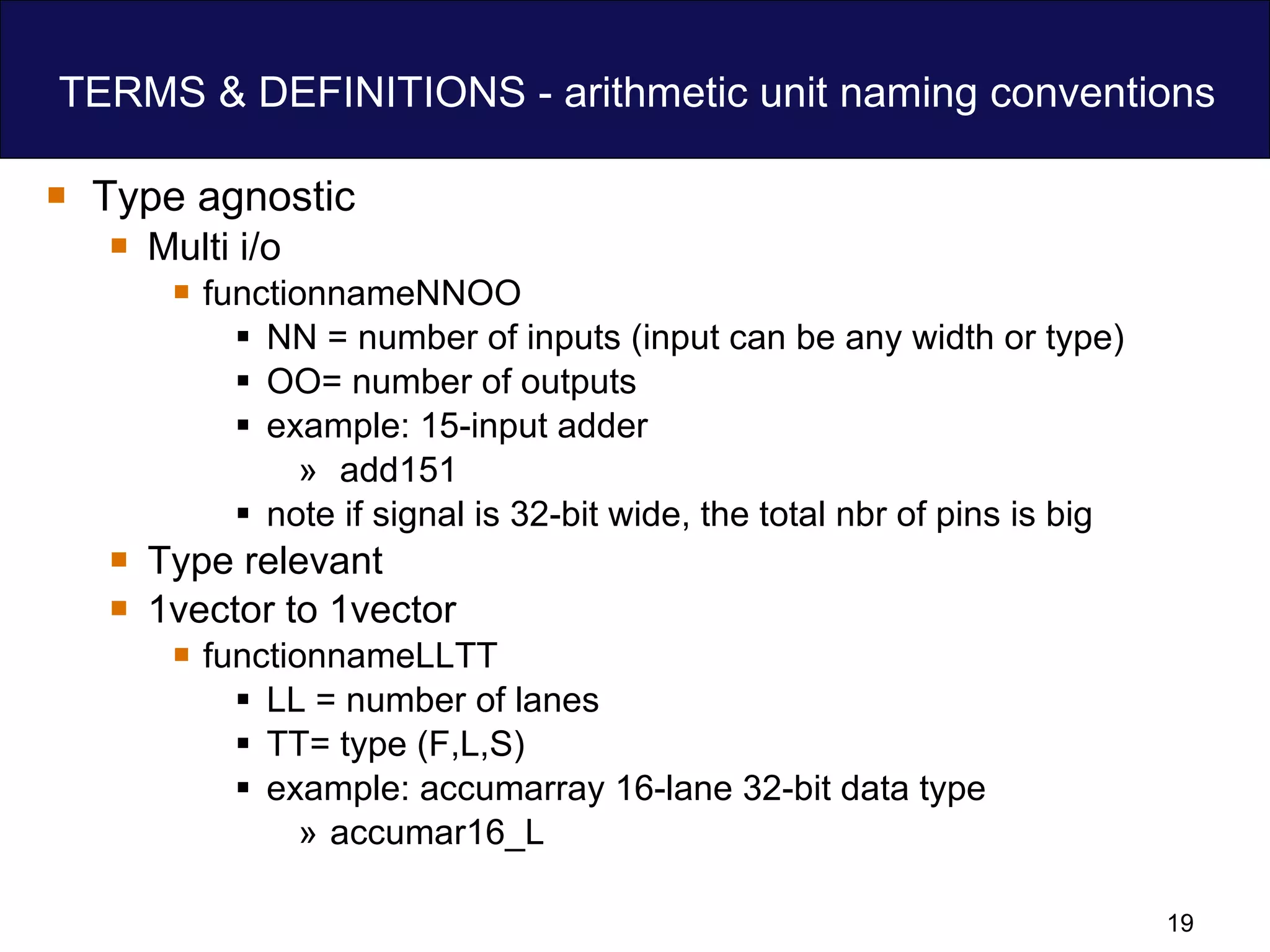 TERMS & DEFINITIONS - arithmetic unit naming conventions

- Type agnostic
  - Multi i/o
    - functionnameNNOO
      - NN = number of inputs (input can be any width or type)
      - OO= number of outputs
      - example: 15-input adder
        » add151
      - note if signal is 32-bit wide, the total nbr of pins is big
  - Type relevant
  - 1vector to 1vector
    - functionnameLLTT
      - LL = number of lanes
      - TT= type (F,L,S)
      - example: accumarray 16-lane 32-bit data type
        » accumar16_L

19